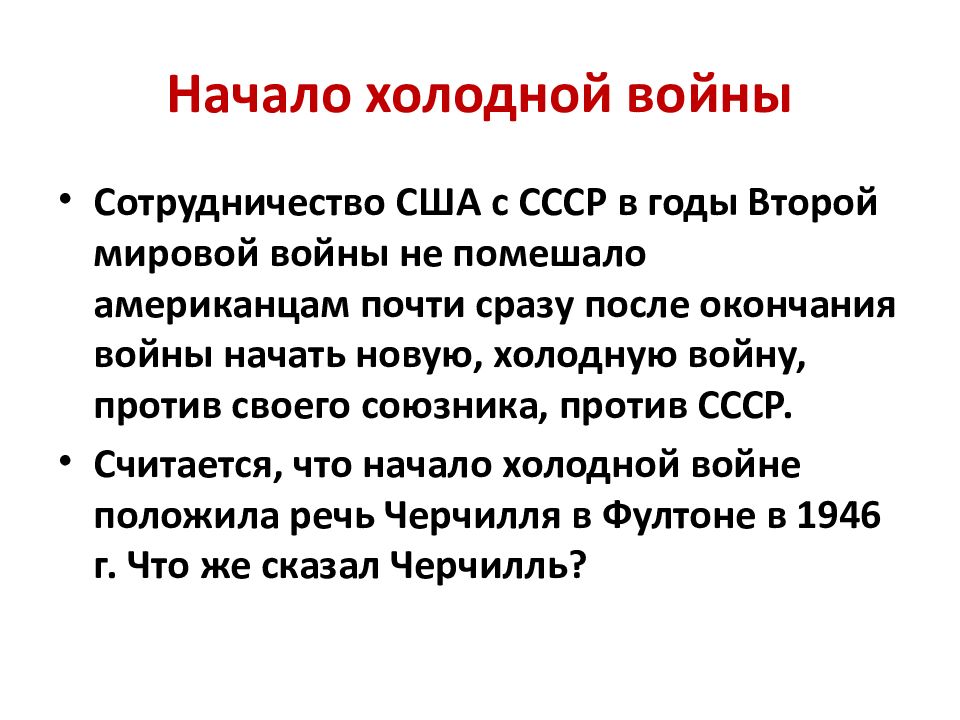 Начало холодной войны

• Сотрудничество США с СССР в годы Второй мировой войны не помешало американцам почти сразу после окончания войны начать новую, холодную войну, против своего союзника, против СССР.

• Считается, что начало холодной войне положила речь Черчилля в Фултоне в 1946 г. Что же сказал Черчилль?